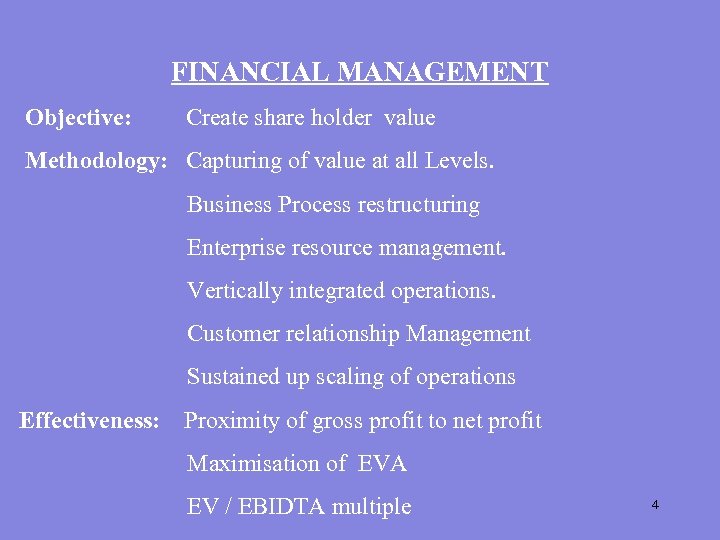 FINANCIAL MANAGEMENT

Objective: Create share holder value

Methodology: Capturing of value at all Levels.

Business Process restructuring

Enterprise resource management.

Vertically integrated operations.

Customer relationship Management

Sustained up scaling of operations

Effectiveness: Proximity of gross profit to net profit

Maximisation of EVA

EV / EBIDTA multiple

4